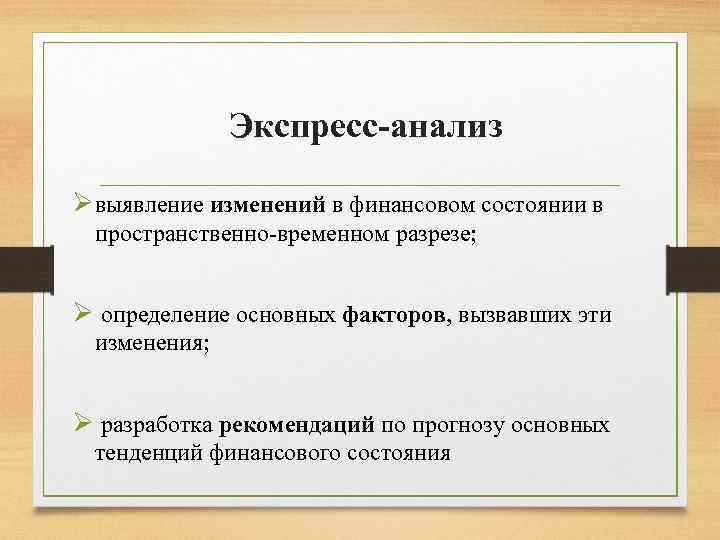 Экспресс-анализ

➢ выявление изменений в финансовом состоянии в пространственно-временном разрезе;

➢ определение основных факторов, вызвавших эти изменения;

➢ разработка рекомендаций по прогнозу основных тенденций финансового состояния